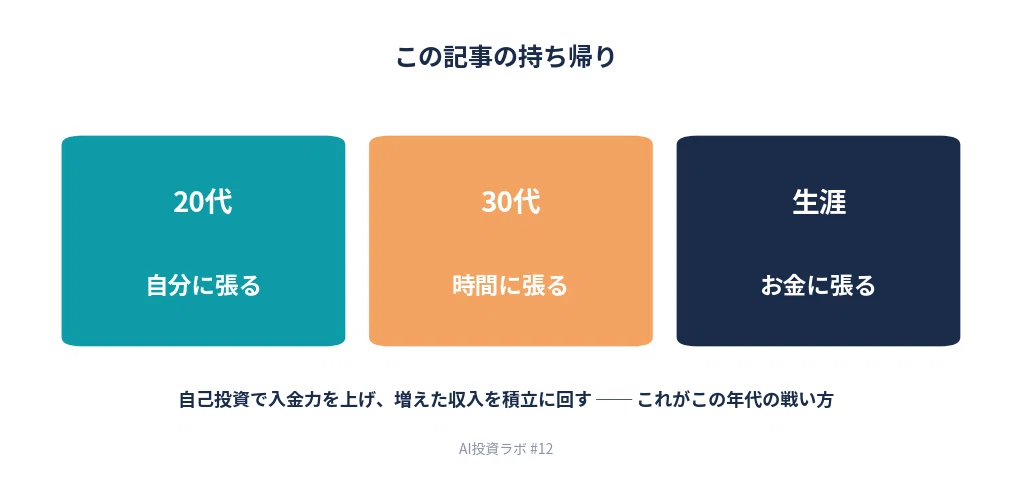 この記事の持ち帰り

20代

自分に張る

30代

時間に張る

生涯

お金に張る

自己投資で入金力を上げ、増えた収入を積立に回す —— これがこの年代の戦い方

AI投資ラボ #12